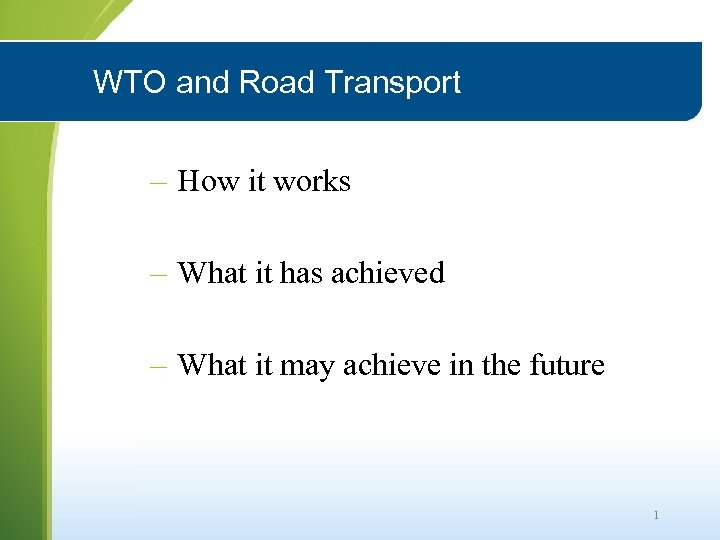 WTO and Road Transport

– How it works

– What it has achieved

– What it may achieve in the future

1